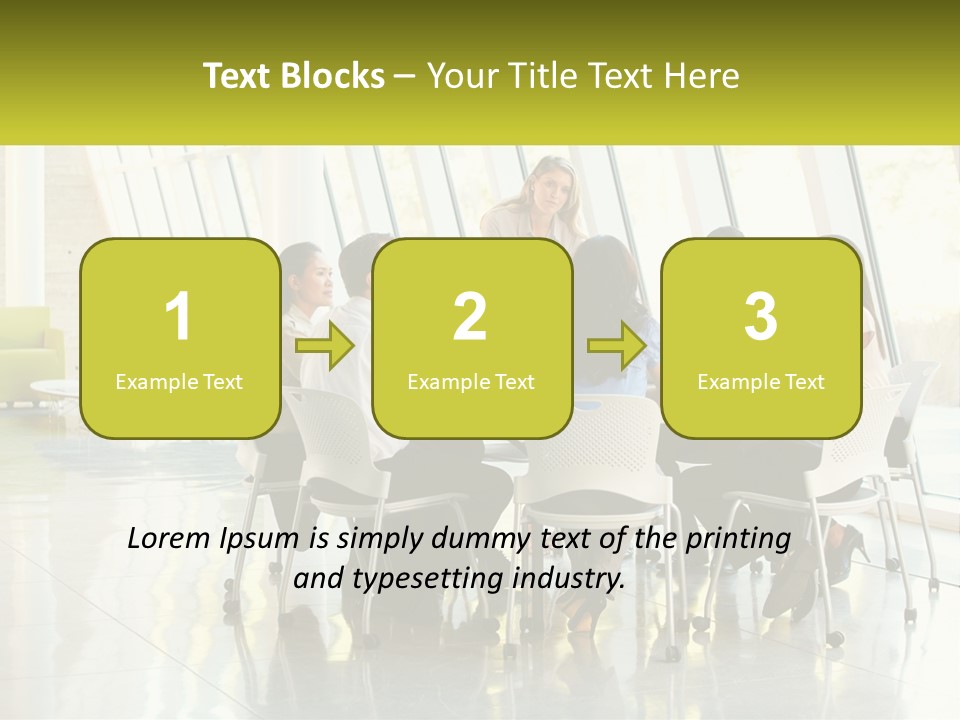 Text Blocks – Your Title Text Here

1
Example Text

2
Example Text

3
Example Text

Lorem Ipsum is simply dummy text of the printing and typesetting industry.